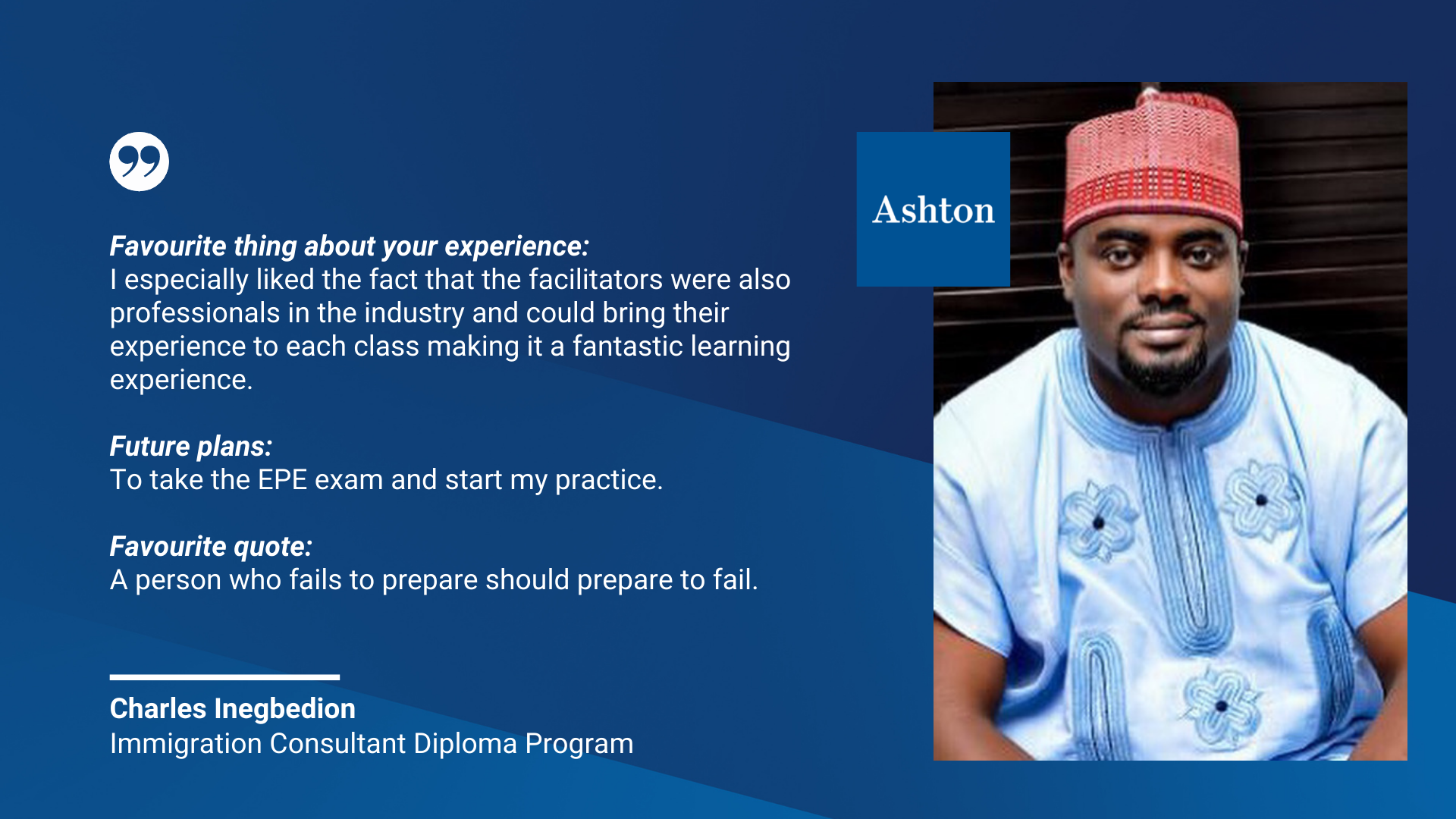 Favourite thing about your experience:
I especially liked the fact that the facilitators were also professionals in the industry and could bring their experience to each class making it a fantastic learning experience.

Future plans:
To take the EPE exam and start my practice.

Favourite quote:
A person who fails to prepare should prepare to fail.

Charles Inegbedion
Immigration Consultant Diploma Program

Ashton